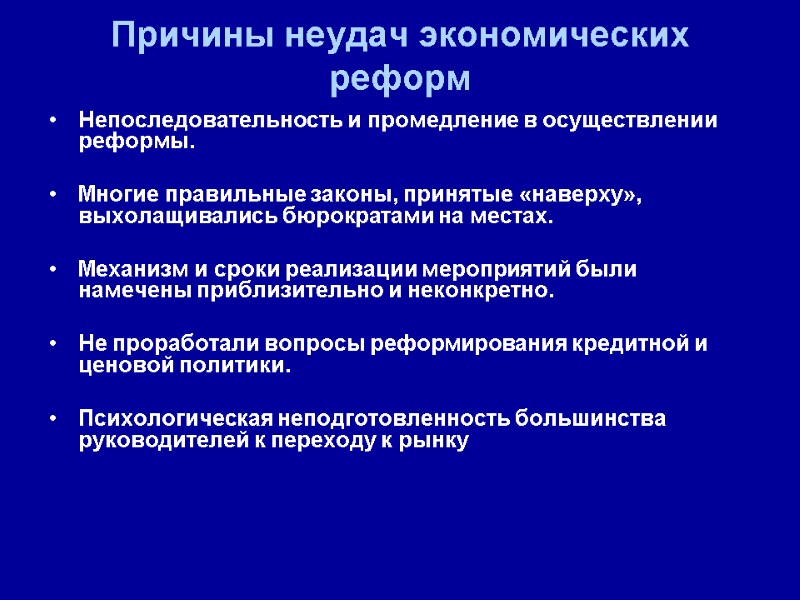 Причины неудач экономических реформ

• Непоследовательность и промедление в осуществлении реформы.

• Многие правильные законы, принятые «наверху», выхолащивались бюрократами на местах.

• Механизм и сроки реализации мероприятий были намечены приблизительно и неконкретно.

• Не проработали вопросы реформирования кредитной и ценовой политики.

• Психологическая неподготовленность большинства руководителей к переходу к рынку